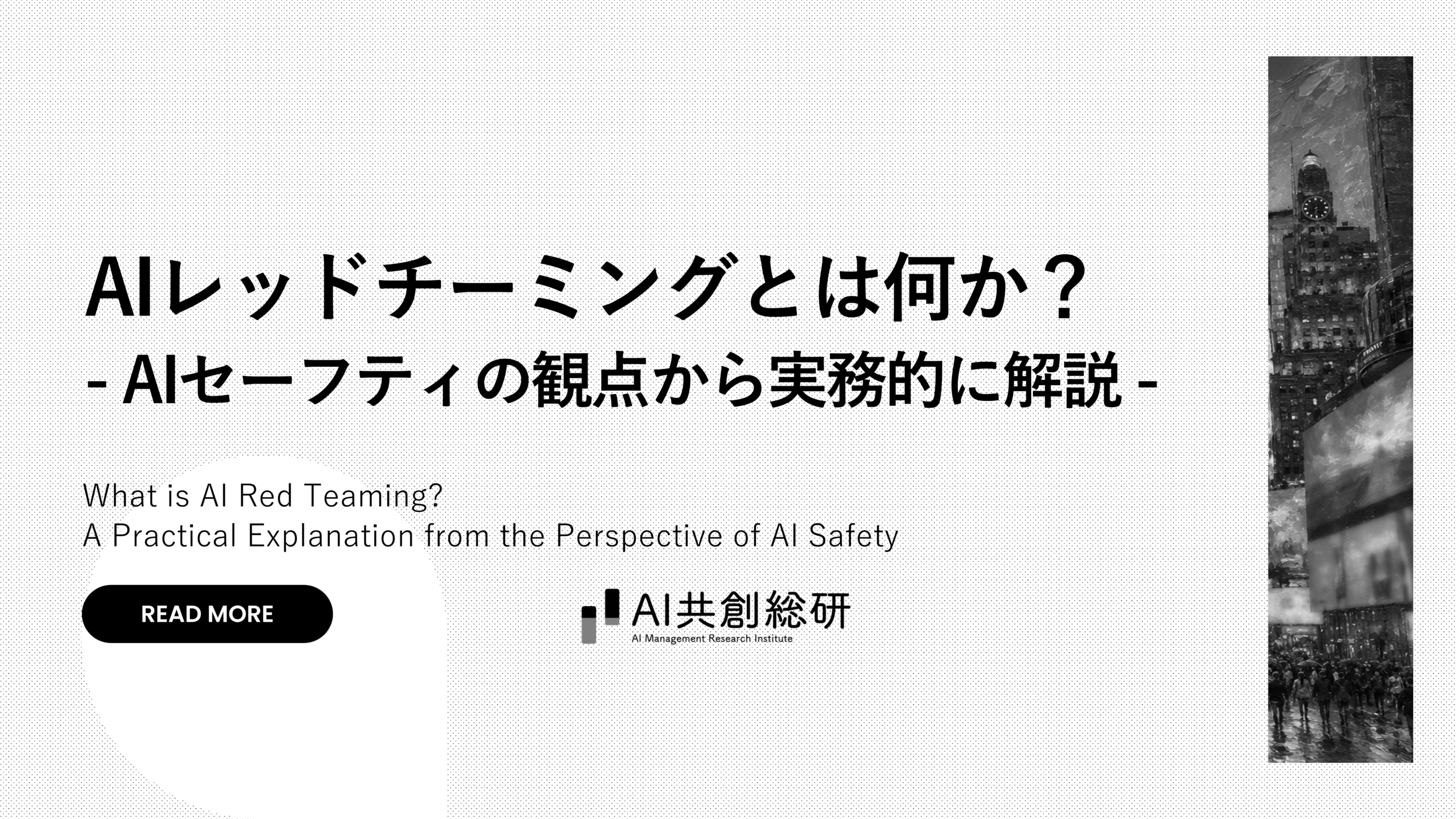 AIレッドチーミングとは何か？
- AIセーフティの観点から実務的に解説 -

What is AI Red Teaming?
A Practical Explanation from the Perspective of AI Safety

READ MORE

AI共創総研
AI Management Research Institute